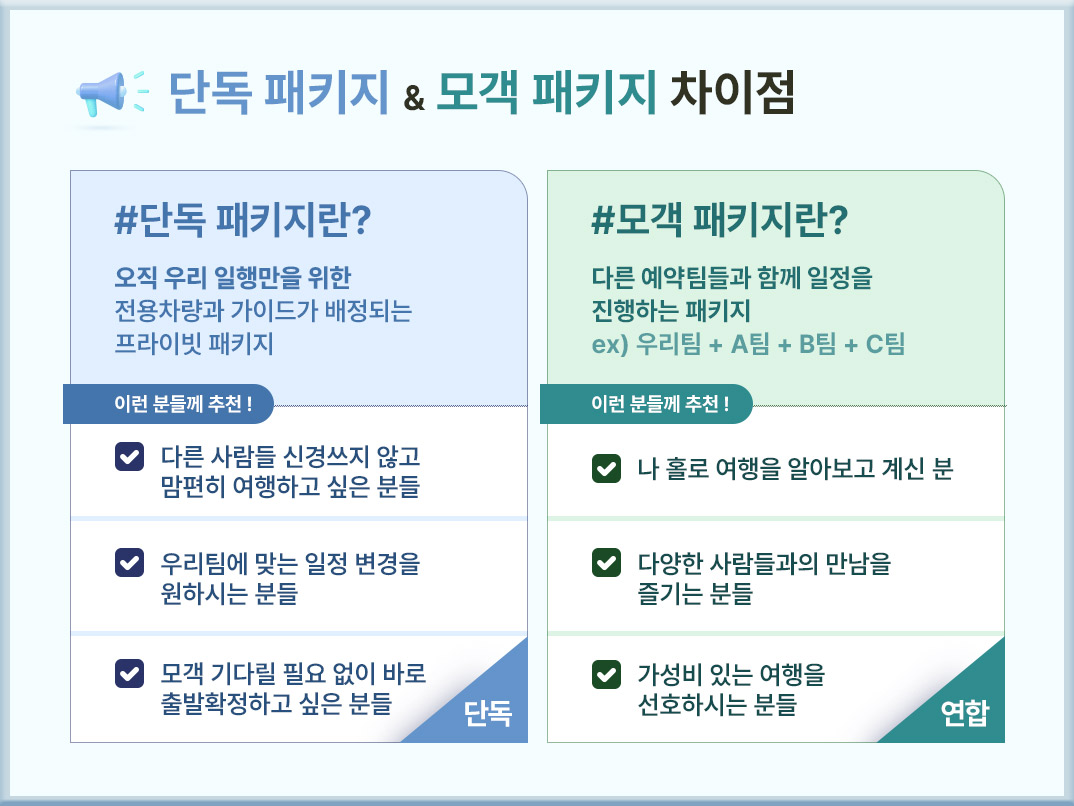 단독 패키지 & 모객 패키지 차이점

#단독 패키지란?

오직 우리 일행만을 위한 전용차량과 가이드가 배정되는 프라이빗 패키지

이런 분들께 추천 !

다른 사람들 신경쓰지 않고 맘편히 여행하고 싶은 분들

우리팀에 맞는 일정 변경을 원하시는 분들

모객 기다릴 필요 없이 바로 출발확정하고 싶은 분들

단독

#모객 패키지란?

다른 예약팀들과 함께 일정을 진행하는 패키지
ex) 우리팀 + A팀 + B팀 + C팀

이런 분들께 추천 !

나 홀로 여행을 알아보고 계신 분

다양한 사람들과의 만남을 즐기는 분들

가성비 있는 여행을 선호하시는 분들

연합